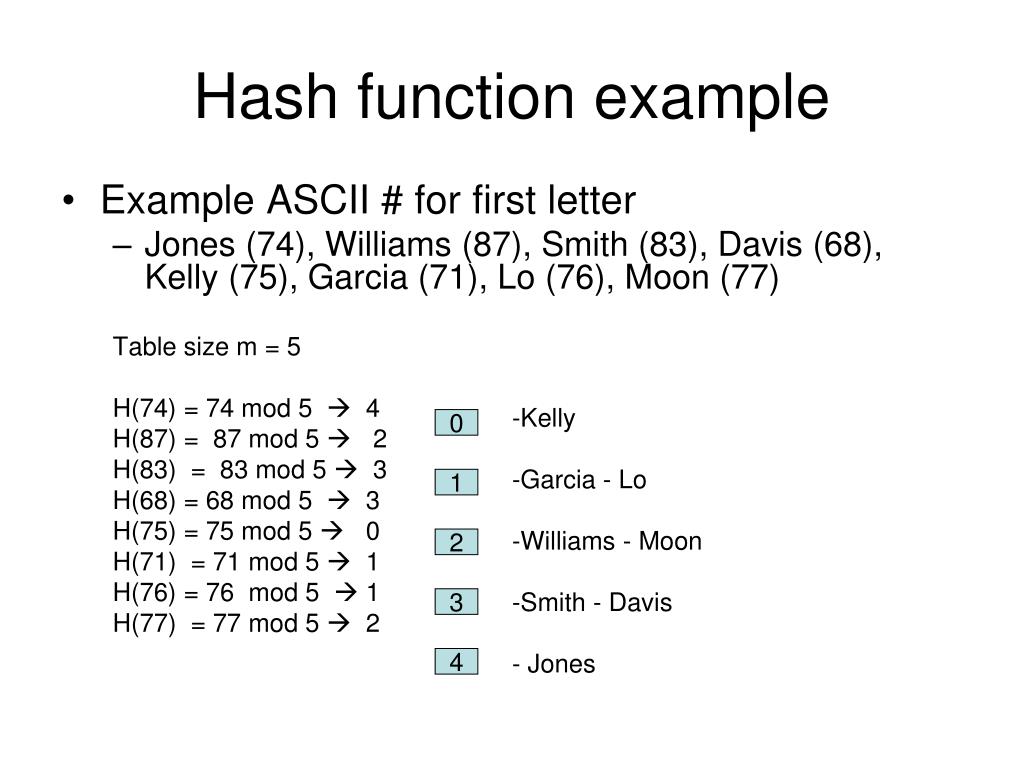 Hash function example

• Example ASCII # for first letter
– Jones (74), Williams (87), Smith (83), Davis (68), Kelly (75), Garcia (71), Lo (76), Moon (77)

Table size m = 5

H(74) = 74 mod 5 → 4
H(87) = 87 mod 5 → 2
H(83) = 83 mod 5 → 3
H(68) = 68 mod 5 → 3
H(75) = 75 mod 5 → 0
H(71) = 71 mod 5 → 1
H(76) = 76 mod 5 → 1
H(77) = 77 mod 5 → 2

0 -Kelly
1 -Garcia - Lo
2 -Williams - Moon
3 -Smith - Davis
4 - Jones